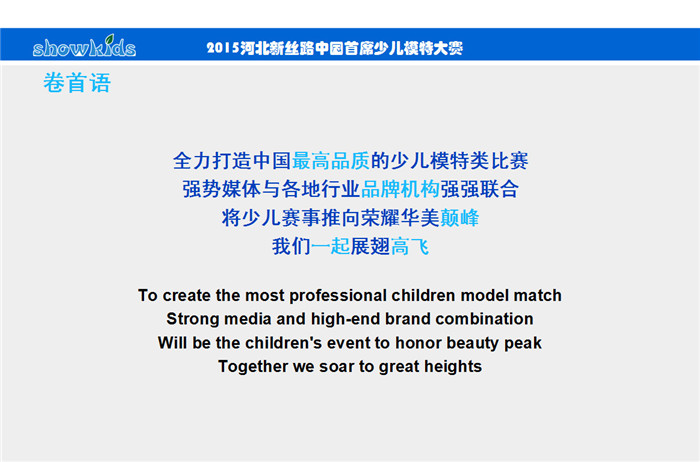 showkids

2015河北新丝路中国首席少儿模特大赛

卷首语

全力打造中国最高品质的少儿模特类比赛
强势媒体与各地行业品牌机构强强联合
将少儿赛事推向荣耀华美颠峰
我们一起展翅高飞

To create the most professional children model match
Strong media and high-end brand combination
Will be the children's event to honor beauty peak
Together we soar to great heights